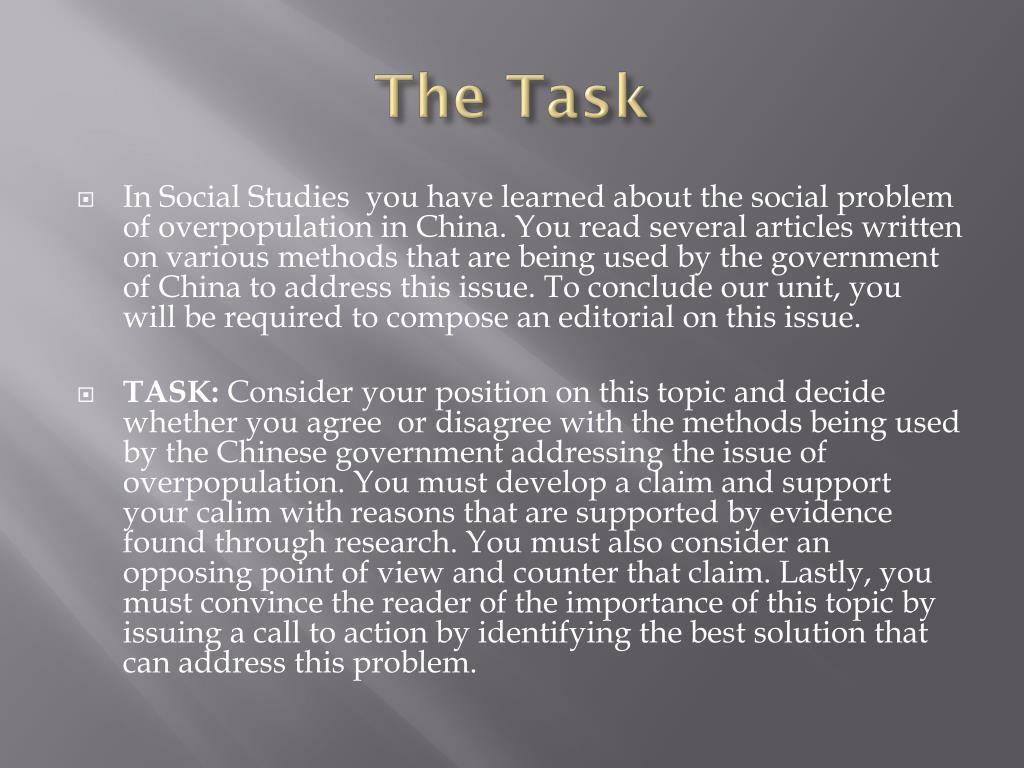 The Task

In Social Studies you have learned about the social problem of overpopulation in China. You read several articles written on various methods that are being used by the government of China to address this issue. To conclude our unit, you will be required to compose an editorial on this issue.

TASK: Consider your position on this topic and decide whether you agree or disagree with the methods being used by the Chinese government addressing the issue of overpopulation. You must develop a claim and support your calim with reasons that are supported by evidence found through research. You must also consider an opposing point of view and counter that claim. Lastly, you must convince the reader of the importance of this topic by issuing a call to action by identifying the best solution that can address this problem.